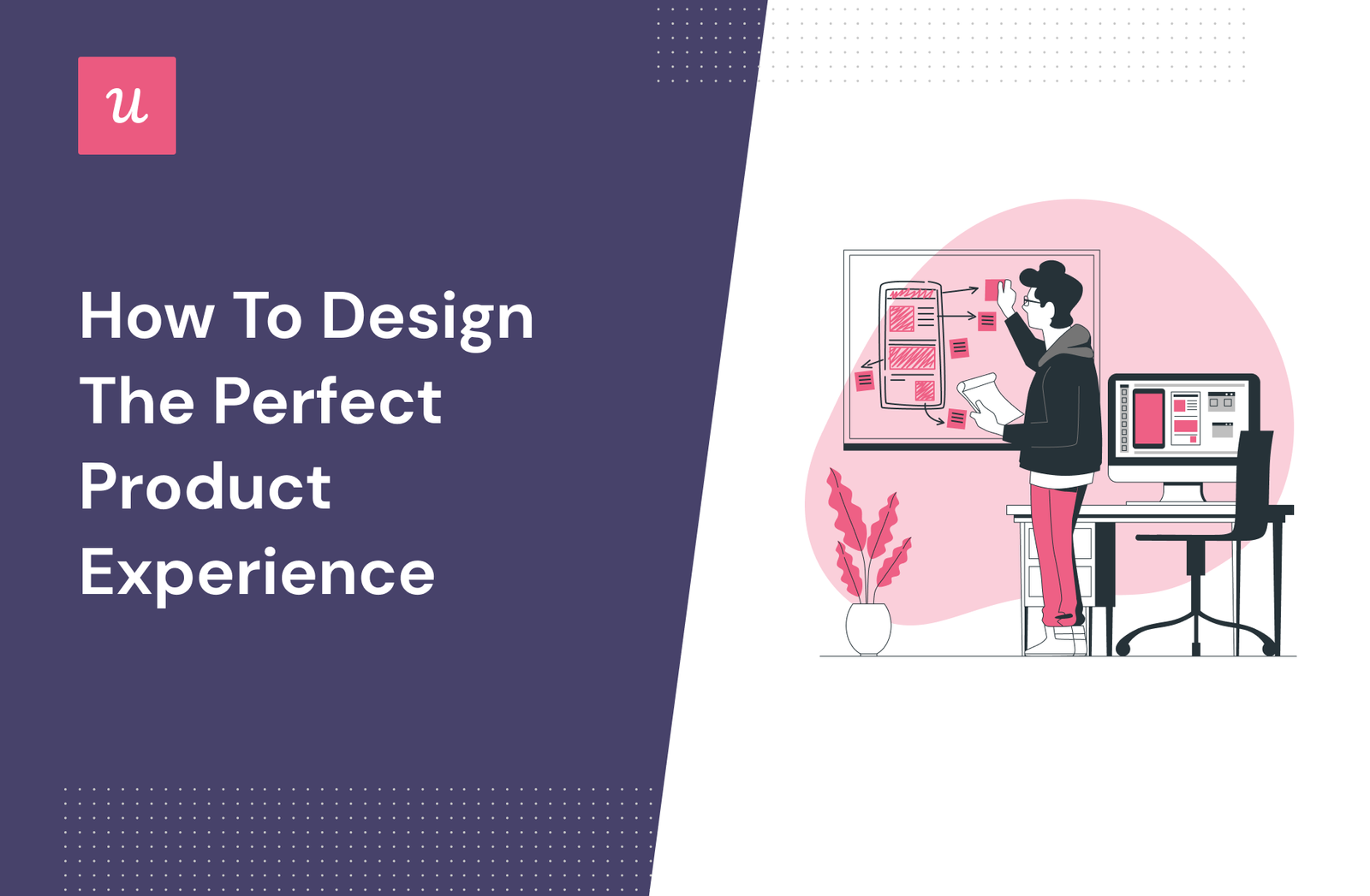 u

How To Design The Perfect Product Experience